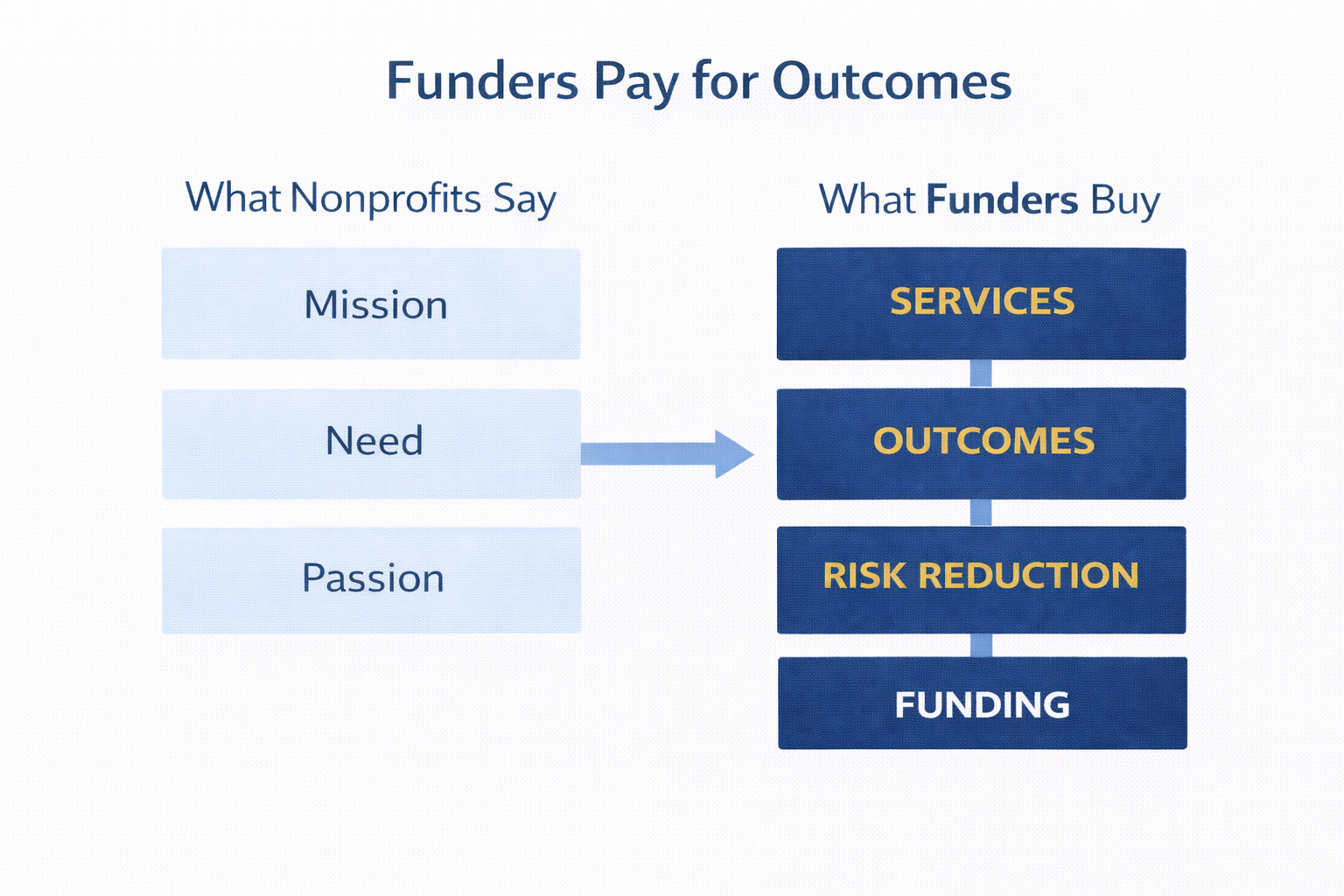 Funders Pay for Outcomes

What Nonprofits Say

Mission

Need

Passion

What Funders Buy

SERVICES

OUTCOMES

RISK REDUCTION

FUNDING